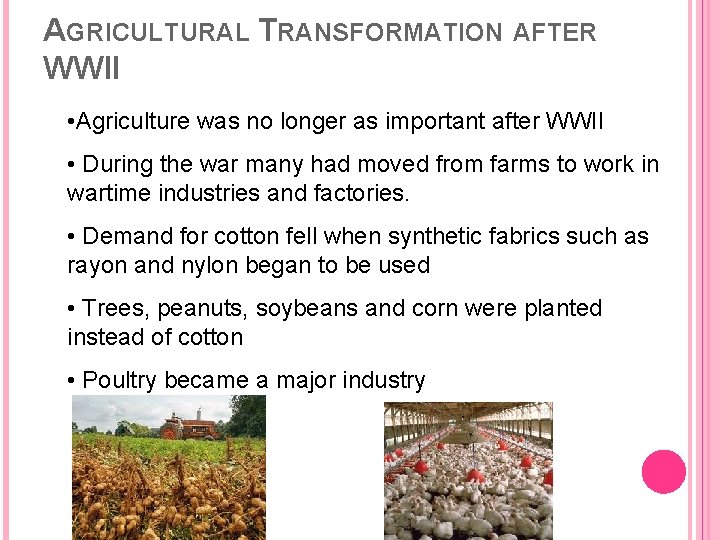 AGRICULTURAL TRANSFORMATION AFTER WWII

•Agriculture was no longer as important after WWII

• During the war many had moved from farms to work in wartime industries and factories.

• Demand for cotton fell when synthetic fabrics such as rayon and nylon began to be used

• Trees, peanuts, soybeans and corn were planted instead of cotton

• Poultry became a major industry